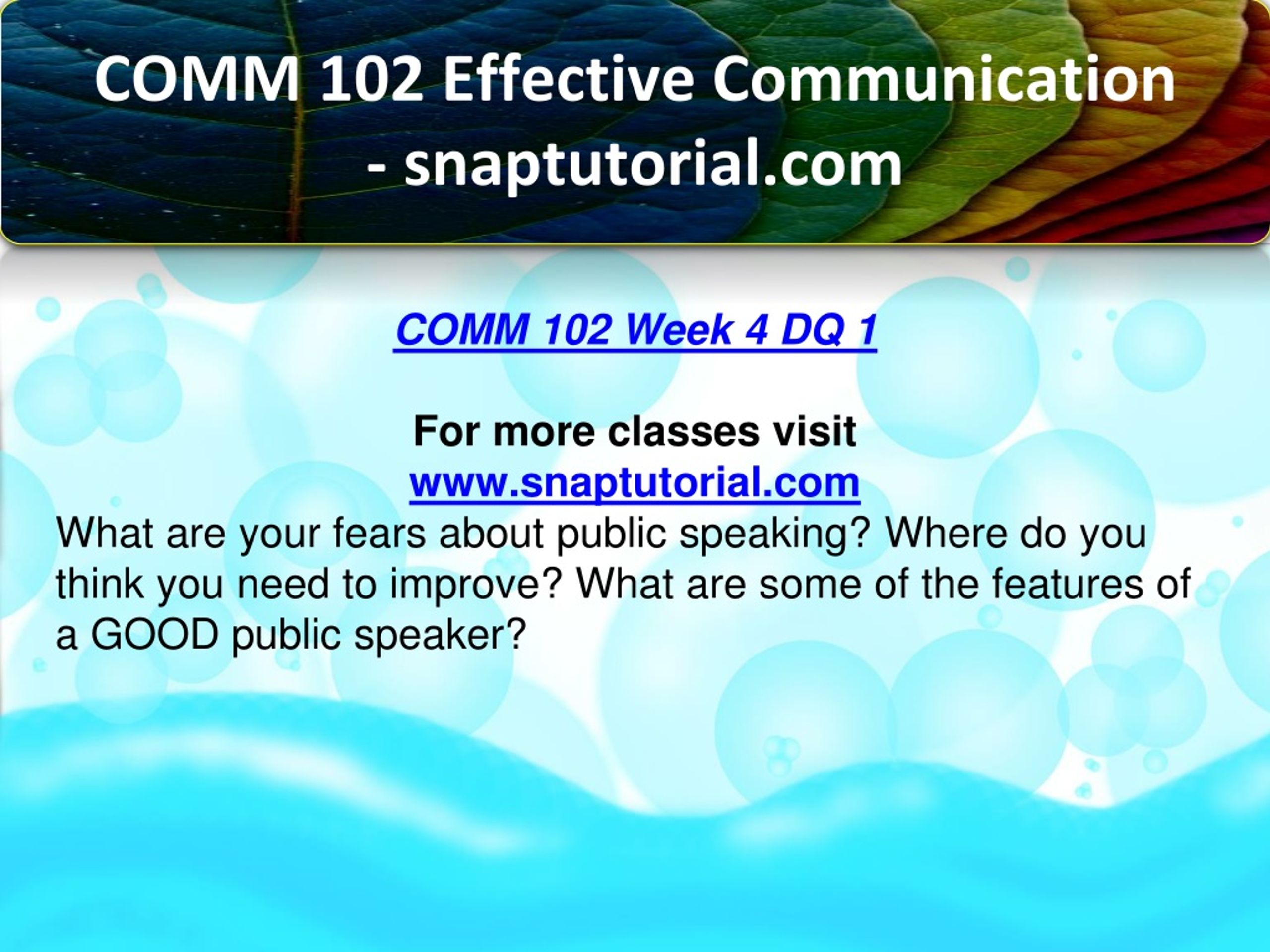 COMM 102 Effective Communication - snaptutorial.com

COMM 102 Week 4 DQ 1

For more classes visit
www.snaptutorial.com
What are your fears about public speaking? Where do you think you need to improve? What are some of the features of a GOOD public speaker?